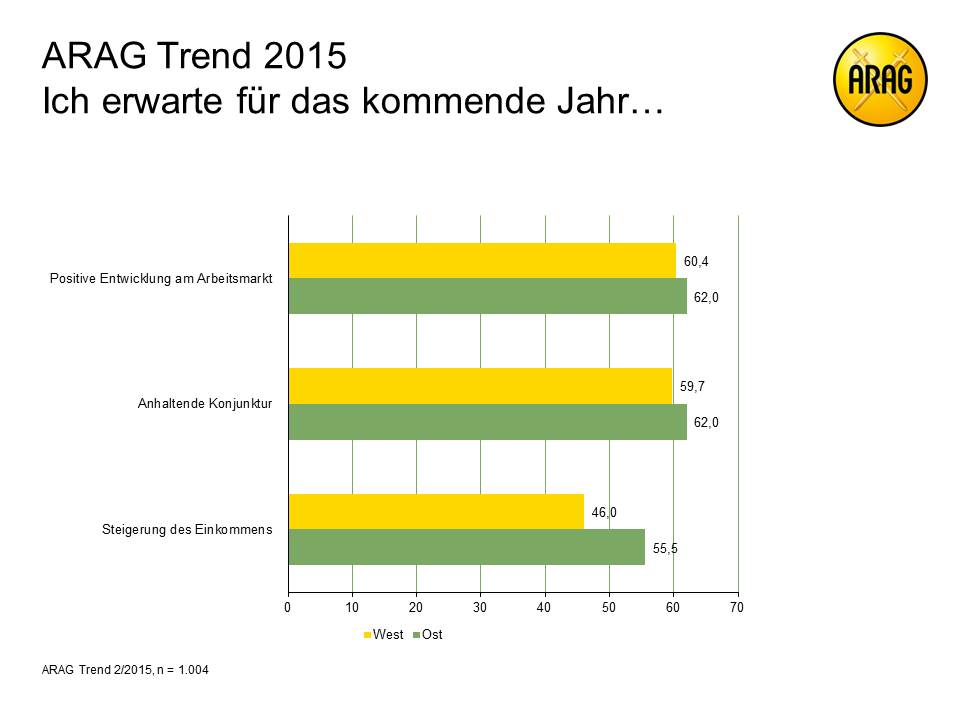 ARAG Trend 2015
Ich erwarte für das kommende Jahr…

ARAG

Positive Entwicklung am Arbeitsmarkt
60,4
62,0

Anhaltende Konjunktur
59,7
62,0

Steigerung des Einkommens
46,0
55,5

0 10 20 30 40 50 60 70

West Ost

ARAG Trend 2/2015, n = 1.004